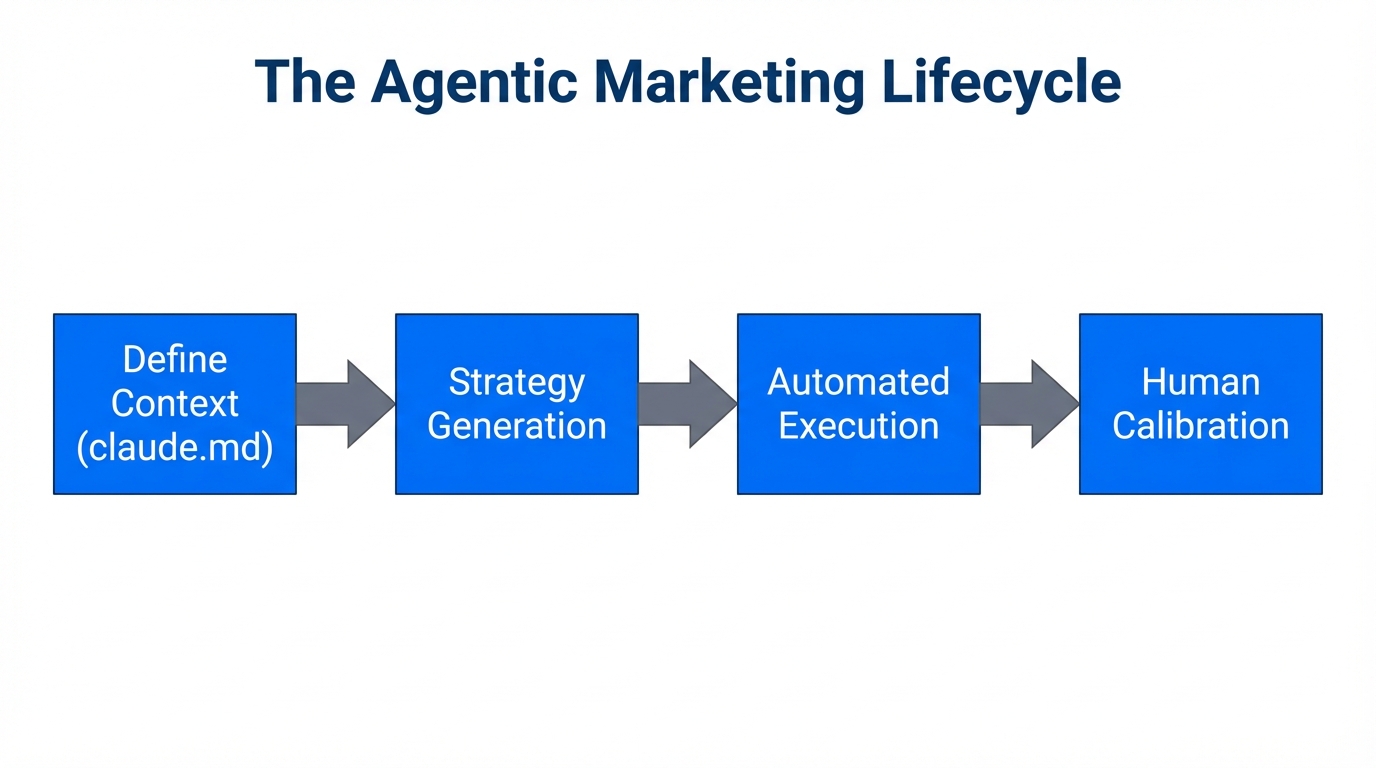 The Agentic Marketing Lifecycle

Define Context (claude.md)

Strategy Generation

Automated Execution

Human Calibration